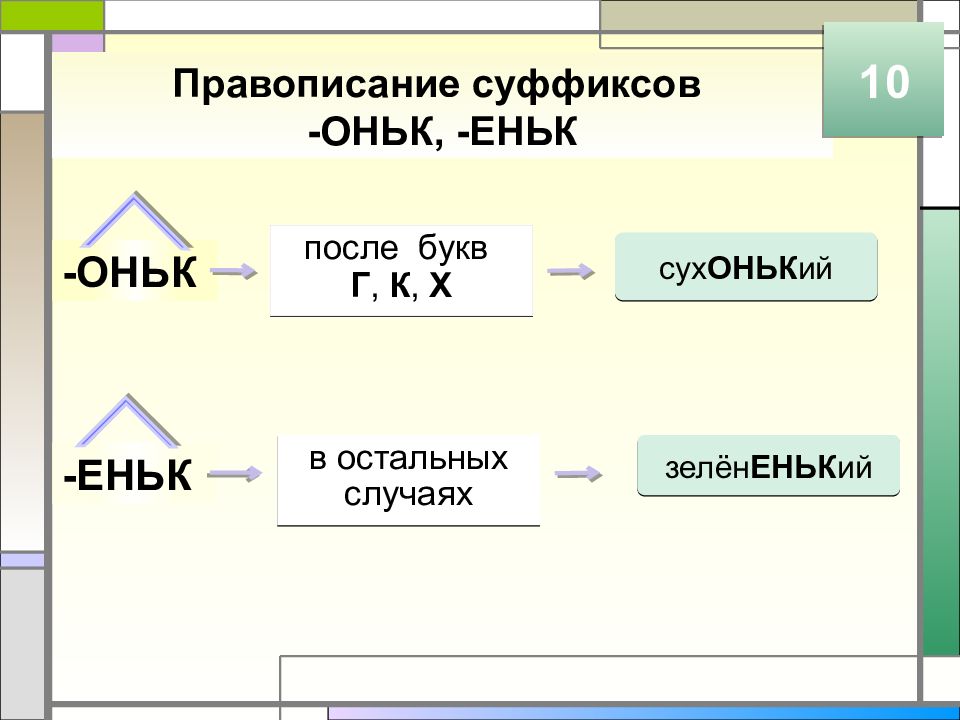 Правописание суффиксов
-ОНЬК, -ЕНЬК

10

-ОНЬК

после букв
Г, К, Х

сухОНЬКий

-ЕНЬК

в остальных случаях

зелёнЕНЬКий